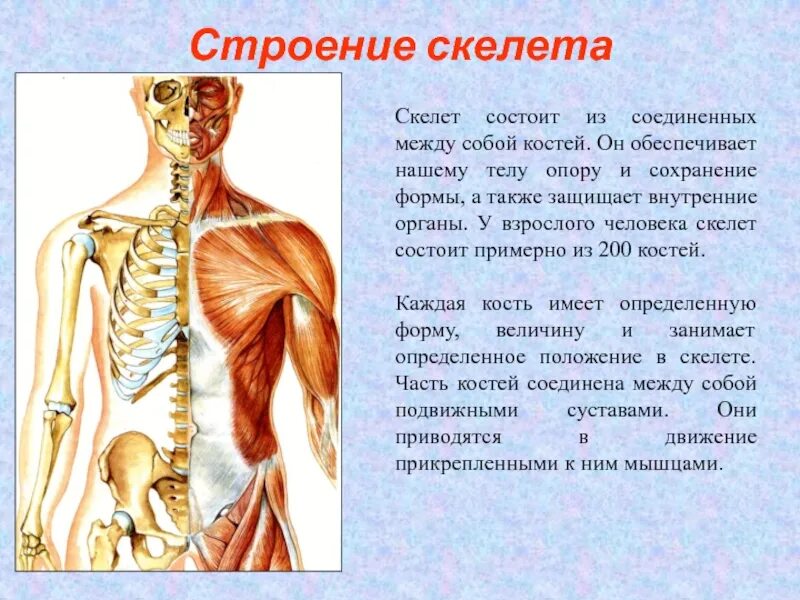 Строение скелета

Скелет состоит из соединенных между собой костей. Он обеспечивает нашему телу опору и сохранение формы, а также защищает внутренние органы. У взрослого человека скелет состоит примерно из 200 костей.

Каждая кость имеет определенную форму, величину и занимает определенное положение в скелете. Часть костей соединена между собой подвижными суставами. Они приводятся в движение прикрепленными к ним мышцами.